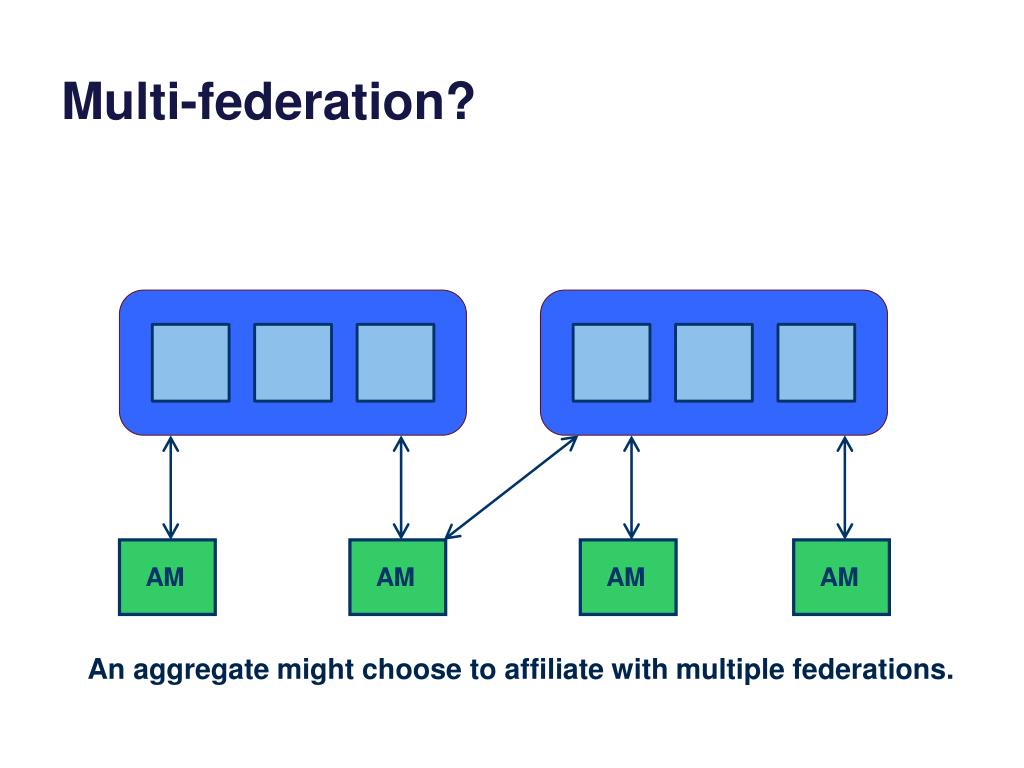 Multi-federation?

AM

AM

AM

AM

An aggregate might choose to affiliate with multiple federations.